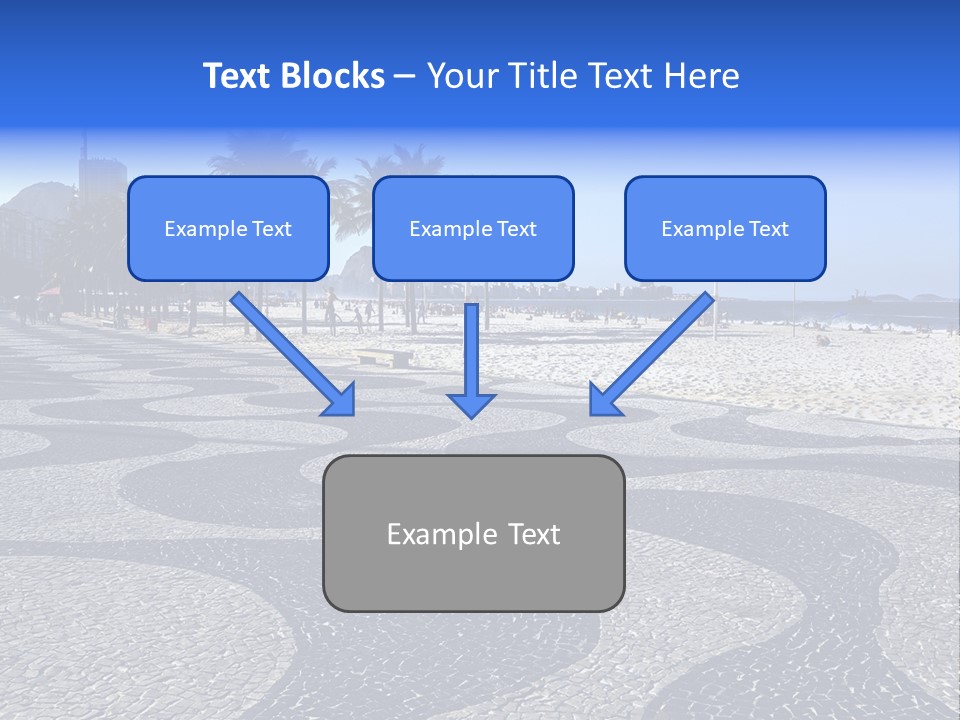 Text Blocks – Your Title Text Here

Example Text

Example Text

Example Text

Example Text